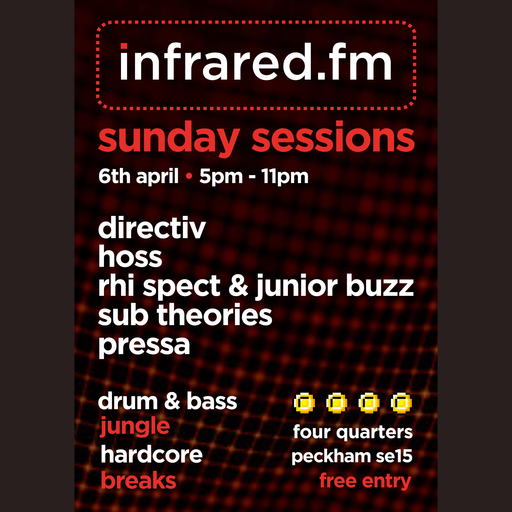 infrared.fm

sunday sessions

6th april • 5pm - 11pm

directiv
hoss
rhi spect & junior buzz
sub theories
pressa

drum & bass
jungle
hardcore
breaks

four quarters
peckham se15
free entry